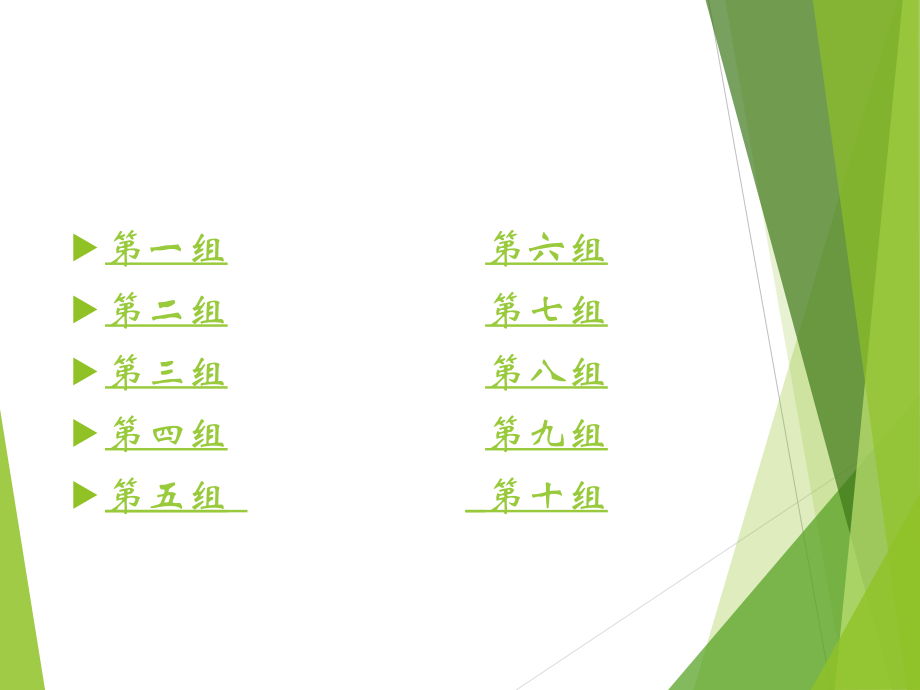 第一组
第二组
第三组
第四组
第五组

第六组
第七组
第八组
第九组
第十组